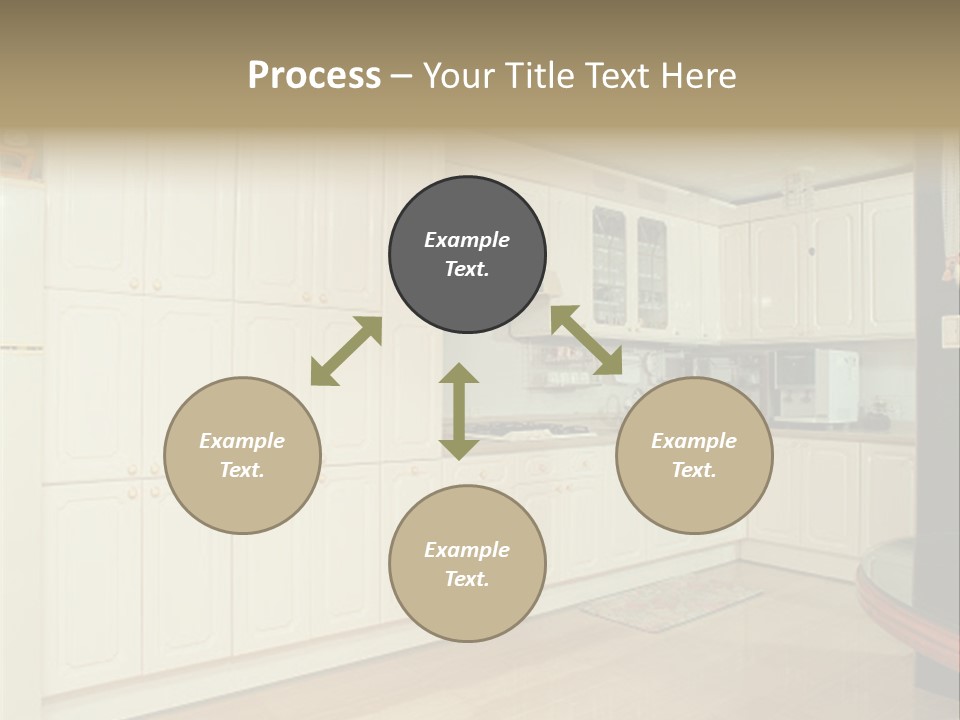 Process – Your Title Text Here

Example Text.

Example Text.

Example Text.

Example Text.